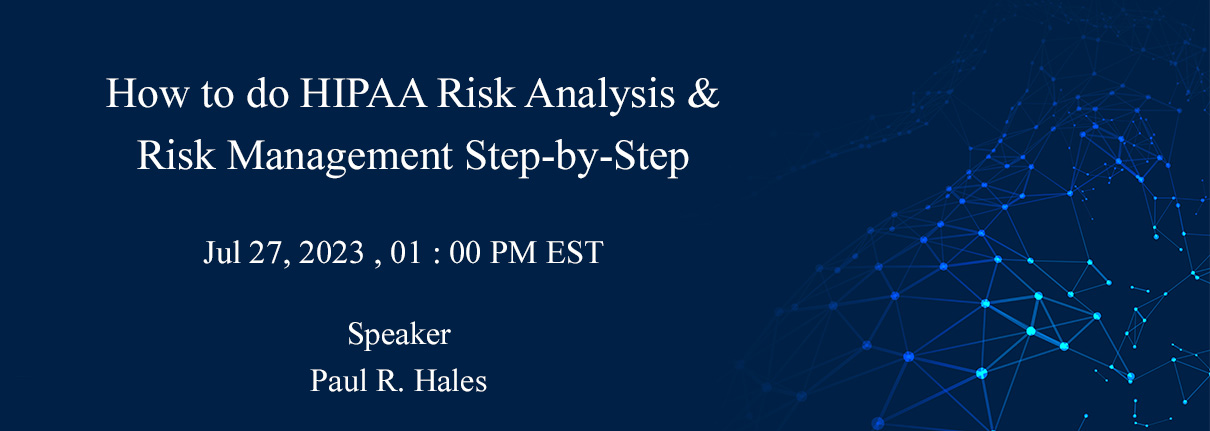 How to do HIPAA Risk Analysis & Risk Management Step-by-Step

Jul 27, 2023 , 01 : 00 PM EST

Speaker
Paul R. Hales